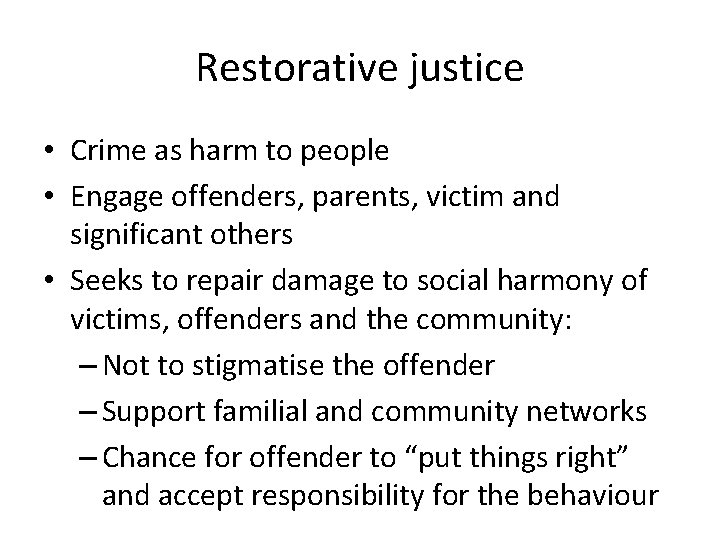 Restorative justice

• Crime as harm to people
• Engage offenders, parents, victim and significant others
• Seeks to repair damage to social harmony of victims, offenders and the community:
– Not to stigmatise the offender
– Support familial and community networks
– Chance for offender to “put things right” and accept responsibility for the behaviour